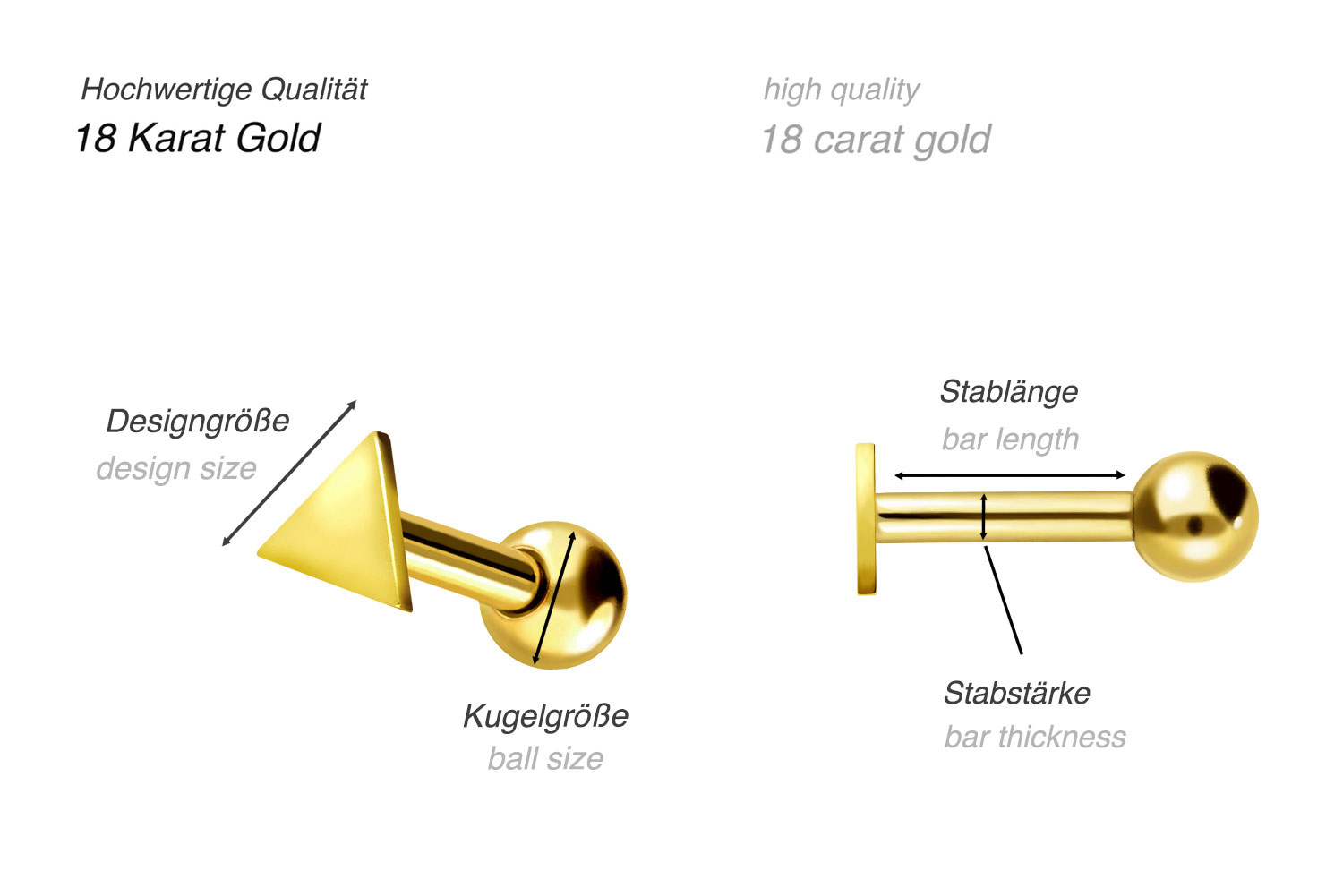 Hochwertige Qualität
18 Karat Gold

high quality
18 carat gold

Designgröße
design size

Kugelgröße
ball size

Stablänge
bar length

Stabstärke
bar thickness